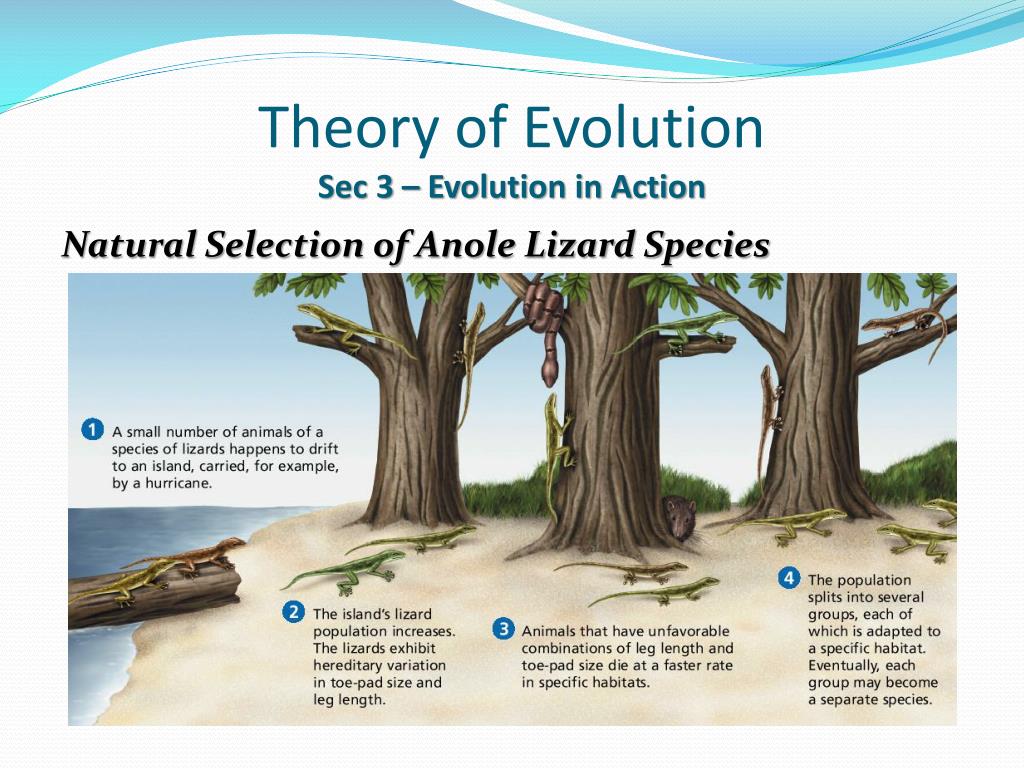 Theory of Evolution
Sec 3 – Evolution in Action

Natural Selection of Anole Lizard Species

1 A small number of animals of a species of lizards happens to drift to an island, carried, for example, by a hurricane.

2 The island's lizard population increases. The lizards exhibit hereditary variation in toe-pad size and leg length.

3 Animals that have unfavorable combinations of leg length and toe-pad size die at a faster rate in specific habitats.

4 The population splits into several groups, each of which is adapted to a specific habitat. Eventually, each group may become a separate species.